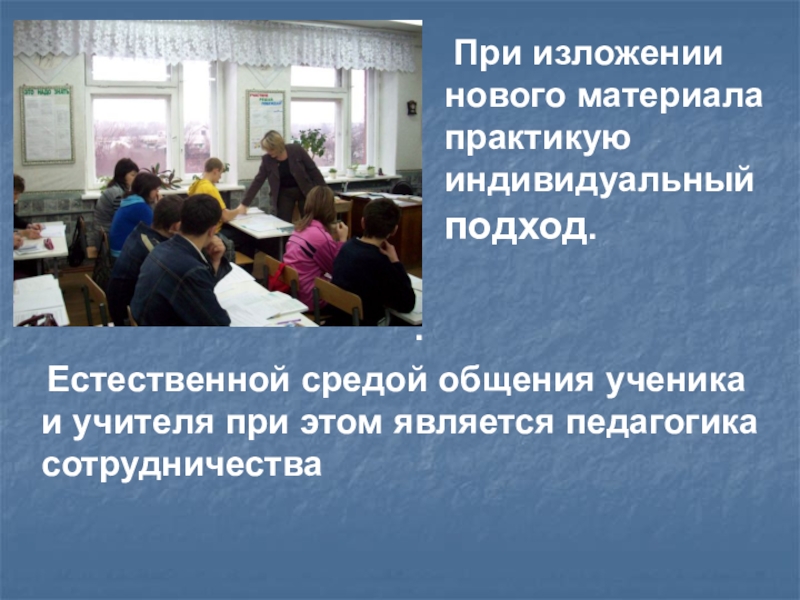 При изложении нового материала практикую индивидуальный подход.

.

Естественной средой общения ученика и учителя при этом является педагогика сотрудничества